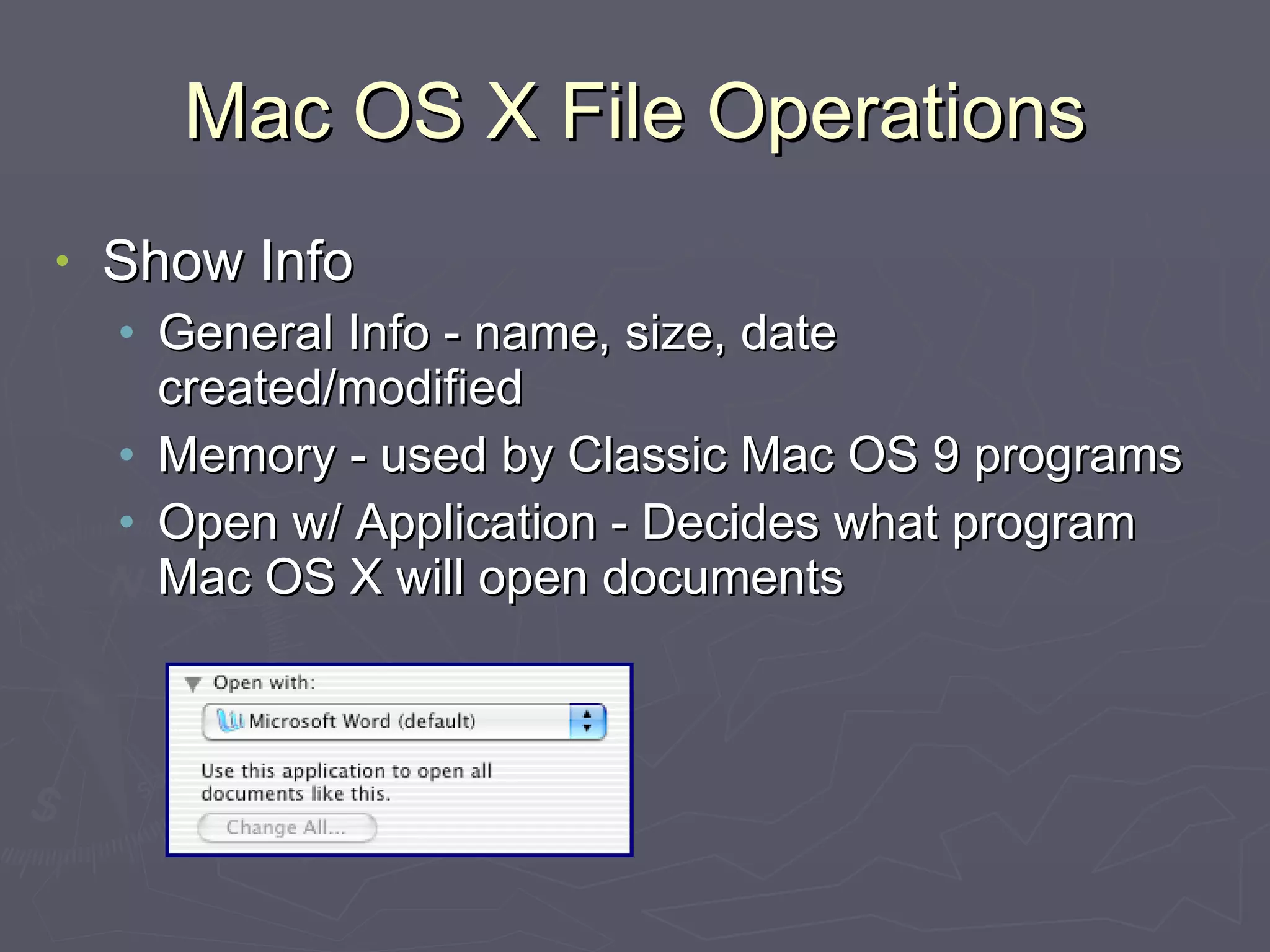 Mac OS X File Operations

• Show Info
  • General Info - name, size, date created/modified
  • Memory - used by Classic Mac OS 9 programs
  • Open w/ Application - Decides what program Mac OS X will open documents

Open with:

Microsoft Word (default)

Use this application to open all documents like this.

Change All...